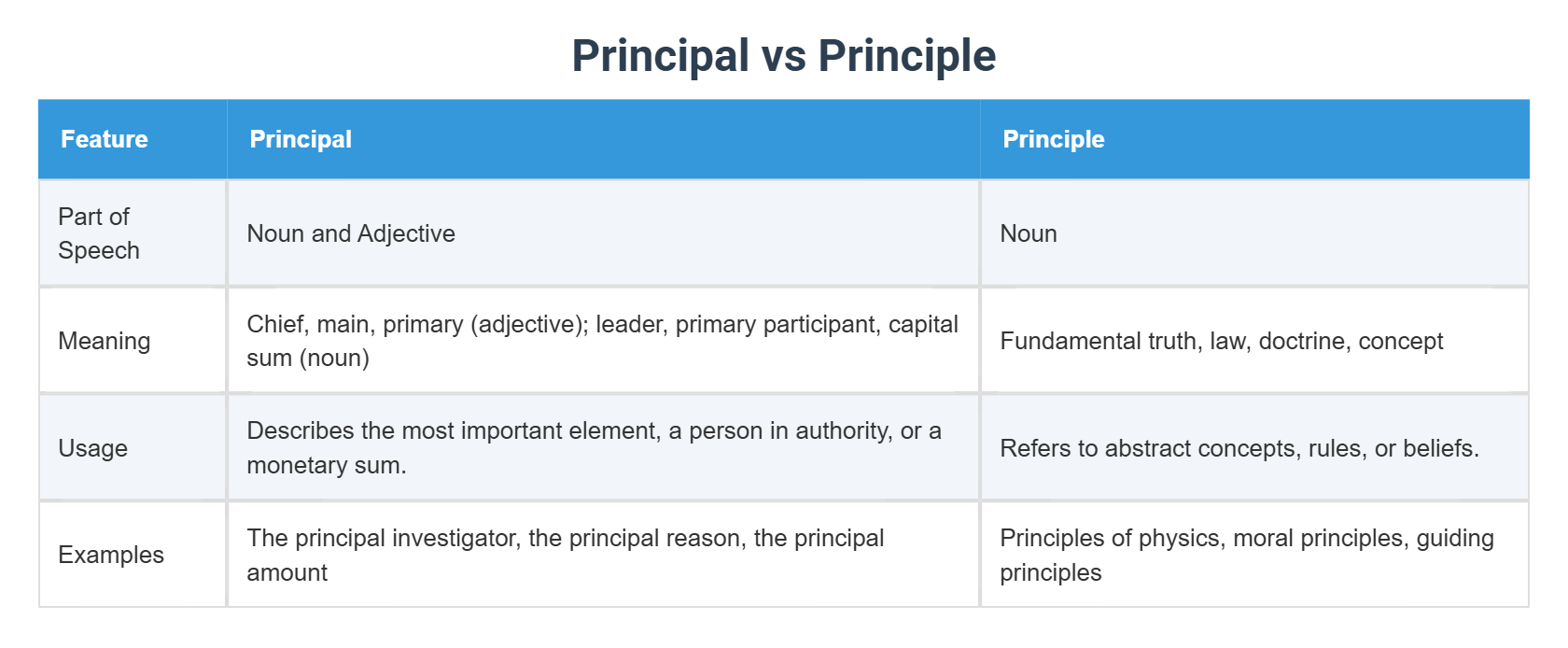 Principal vs Principle

| Feature | Principal | Principle |
|---|---|---|
| Part of Speech | Noun and Adjective | Noun |
| Meaning | Chief, main, primary (adjective); leader, primary participant, capital sum (noun) | Fundamental truth, law, doctrine, concept |
| Usage | Describes the most important element, a person in authority, or a monetary sum. | Refers to abstract concepts, rules, or beliefs. |
| Examples | The principal investigator, the principal reason, the principal amount | Principles of physics, moral principles, guiding principles |